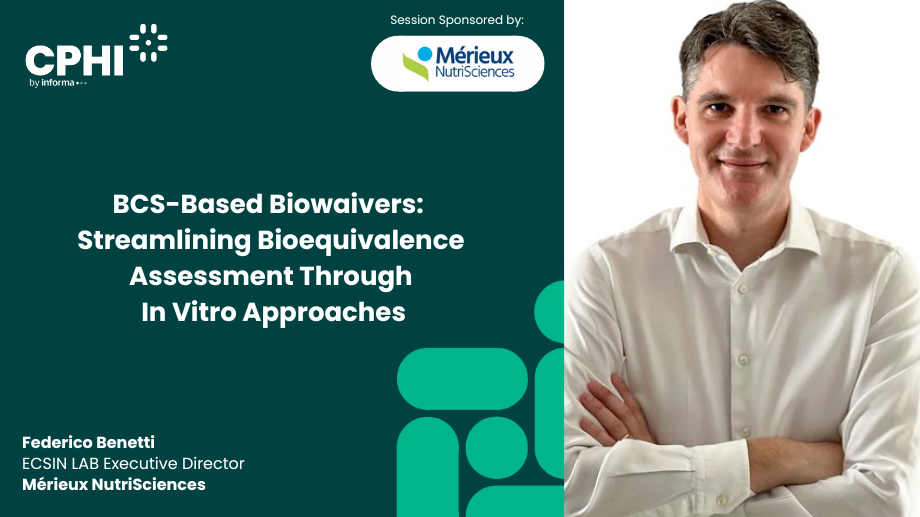 CPHI
by informa

Session Sponsored by:

Mérieux NutriSciences

BCS-Based Biowaivers: Streamlining Bioequivalence Assessment Through In Vitro Approaches

Federico Benetti
ECSIN LAB Executive Director
Mérieux NutriSciences